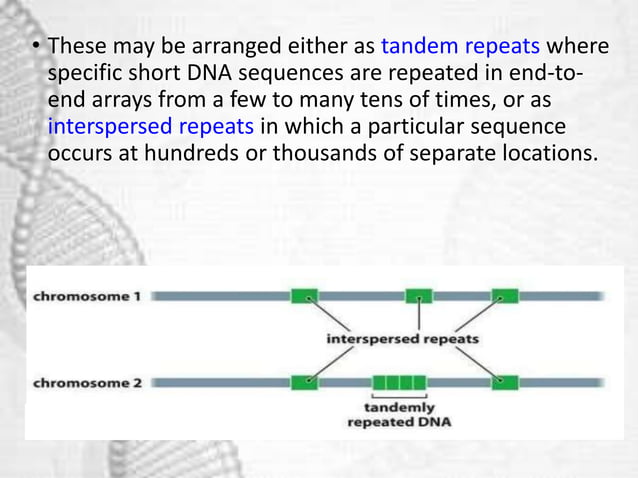 • These may be arranged either as tandem repeats where specific short DNA sequences are repeated in end-to-end arrays from a few to many tens of times, or as interspersed repeats in which a particular sequence occurs at hundreds or thousands of separate locations.

chromosome 1

interspersed repeats

chromosome 2

tandemly repeated DNA